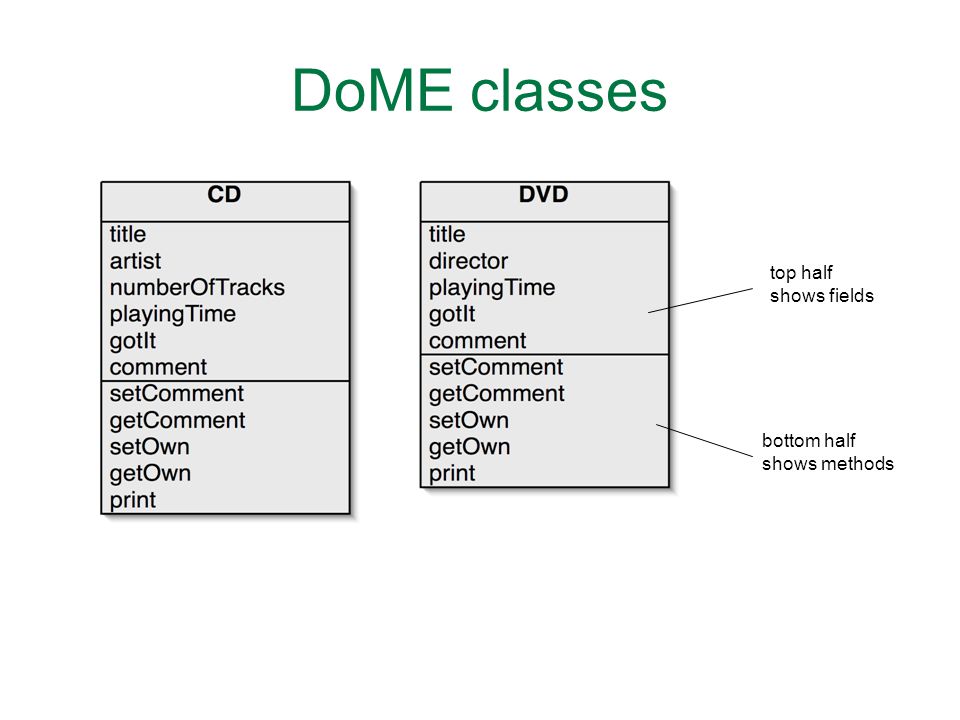 DoME classes

CD

title
artist
numberOfTracks
playingTime
gotIt
comment

setComment
getComment
setOwn
getOwn
print

DVD

title
director
playingTime
gotIt
comment

setComment
getComment
setOwn
getOwn
print

top half shows fields

bottom half shows methods